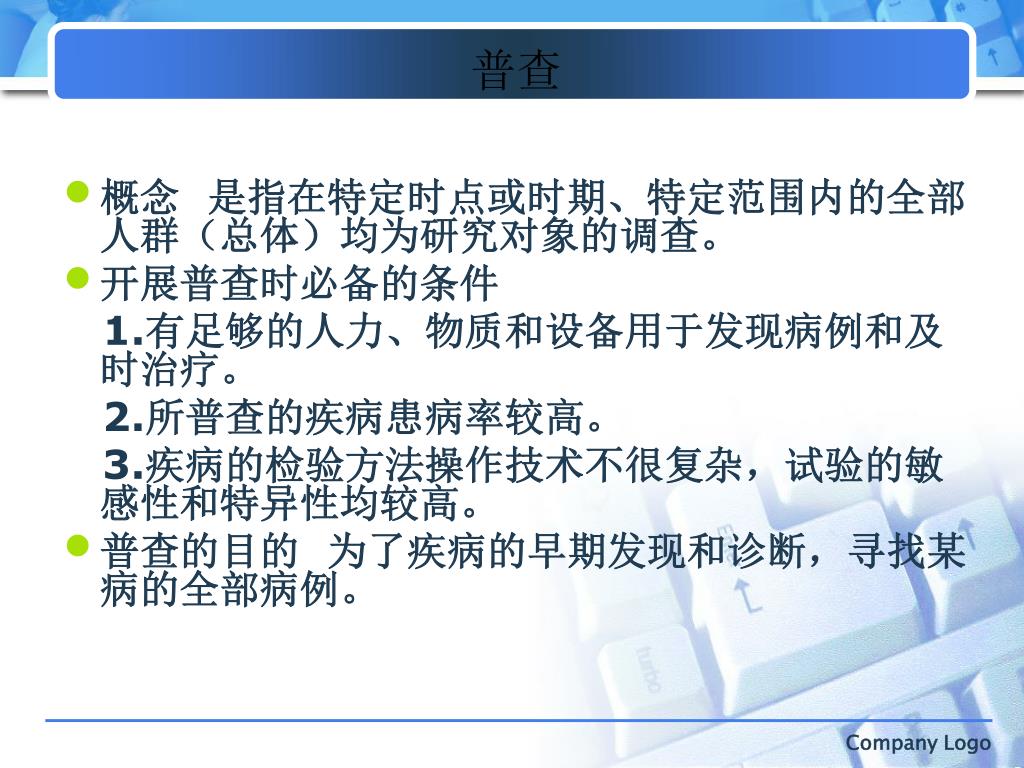 普查

概念 是指在特定时点或时期、特定范围内的全部人群（总体）均为研究对象的调查。

开展普查时必备的条件

1.有足够的人力、物质和设备用于发现病例和及时治疗。

2.所普查的疾病患病率较高。

3.疾病的检验方法操作技术不很复杂，试验的敏感性和特异性均较高。

普查的目的 为了疾病的早期发现和诊断，寻找某病的全部病例。

turbo

Company Logo